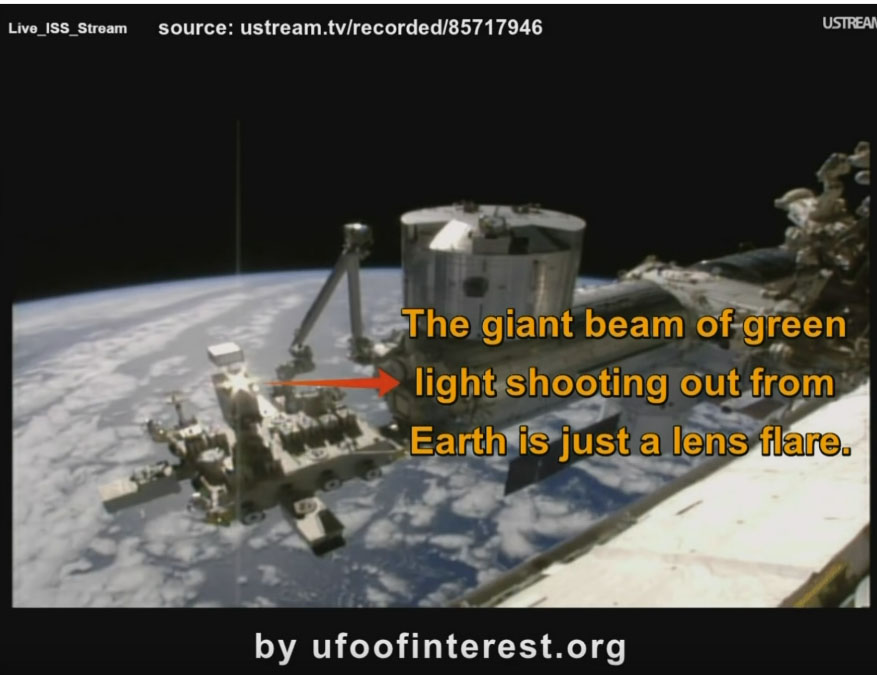 Live_ISS_Stream source: ustream.tv/recorded/85717946

USTREAM

The giant beam of green light shooting out from Earth is just a lens flare.

by ufoofinterest.org